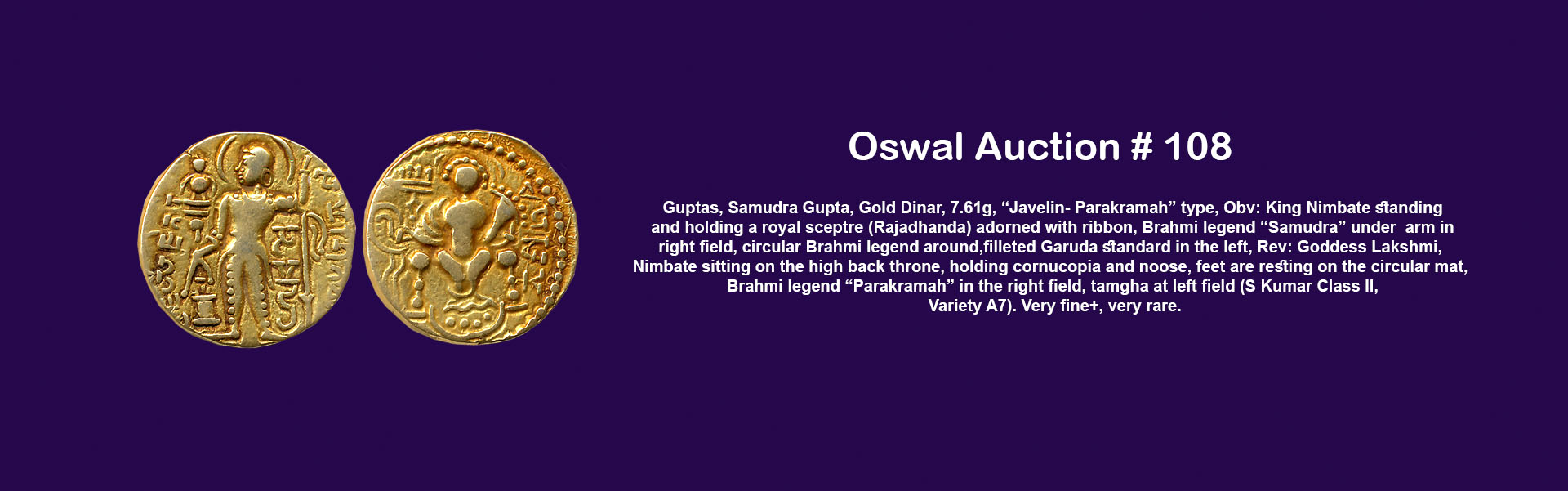 Oswal Auction # 108

Guptas, Samudra Gupta, Gold Dinar, 7.61g, “Javelin- Parakramah” type, Obv: King Nimbate standing and holding a royal sceptre (Rajadhanda) adorned with ribbon, Brahmi legend “Samudra” under arm in right field, circular Brahmi legend around,filleted Garuda standard in the left, Rev: Goddess Lakshmi, Nimbate sitting on the high back throne, holding cornucopia and noose, feet are resting on the circular mat, Brahmi legend “Parakramah” in the right field, tamgha at left field (S Kumar Class II, Variety A7). Very fine+, very rare.